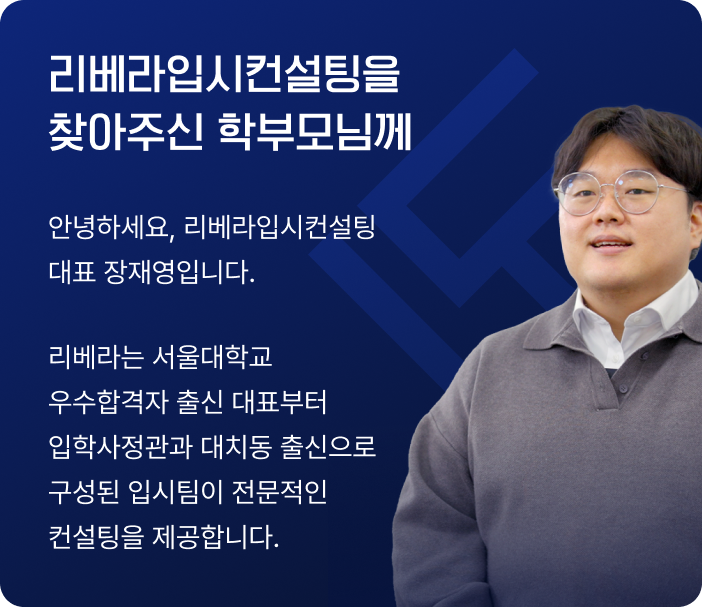 리베라입시컨설팅을
찾아주신 학부모님께

안녕하세요, 리베라입시컨설팅
대표 장재영입니다.

리베라는 서울대학교
우수합격자 출신 대표부터
입학사정관과 대치동 출신으로
구성된 입시팀이 전문적인
컨설팅을 제공합니다.